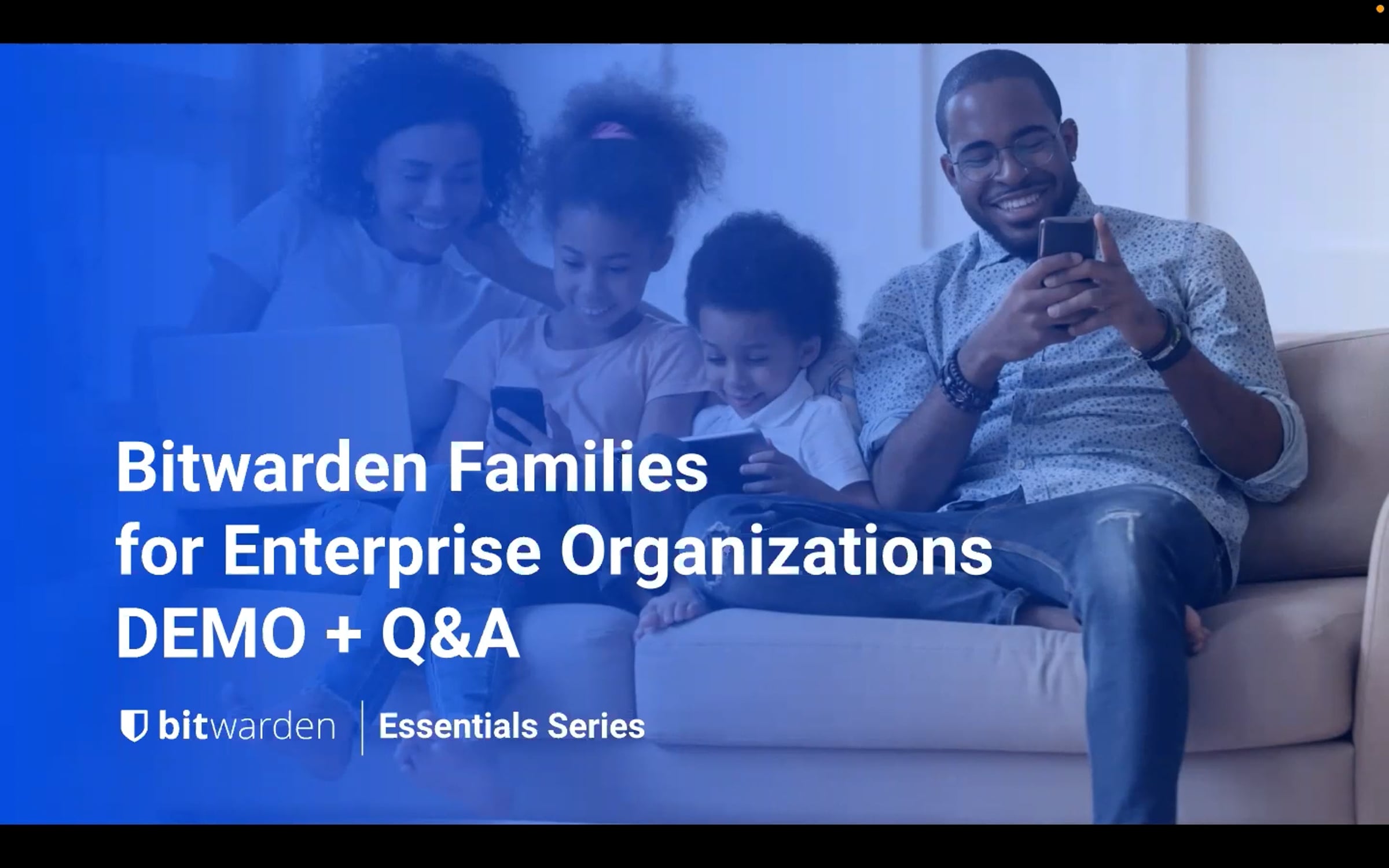 Bitwarden Families for Enterprise Organizations DEMO + Q&A

bitwarden | Essentials Series